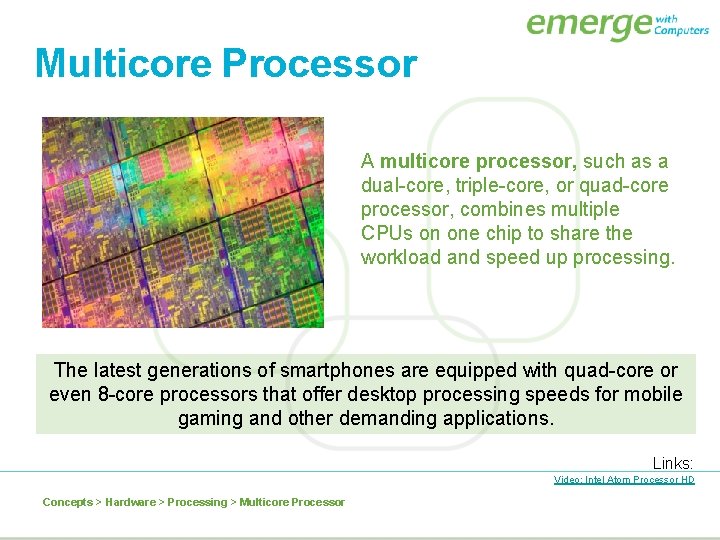 emerge with Computers

Multicore Processor

A multicore processor, such as a dual-core, triple-core, or quad-core processor, combines multiple CPUs on one chip to share the workload and speed up processing.

The latest generations of smartphones are equipped with quad-core or even 8-core processors that offer desktop processing speeds for mobile gaming and other demanding applications.

Links:
Video: Intel Atom Processor HD

Concepts > Hardware > Processing > Multicore Processor